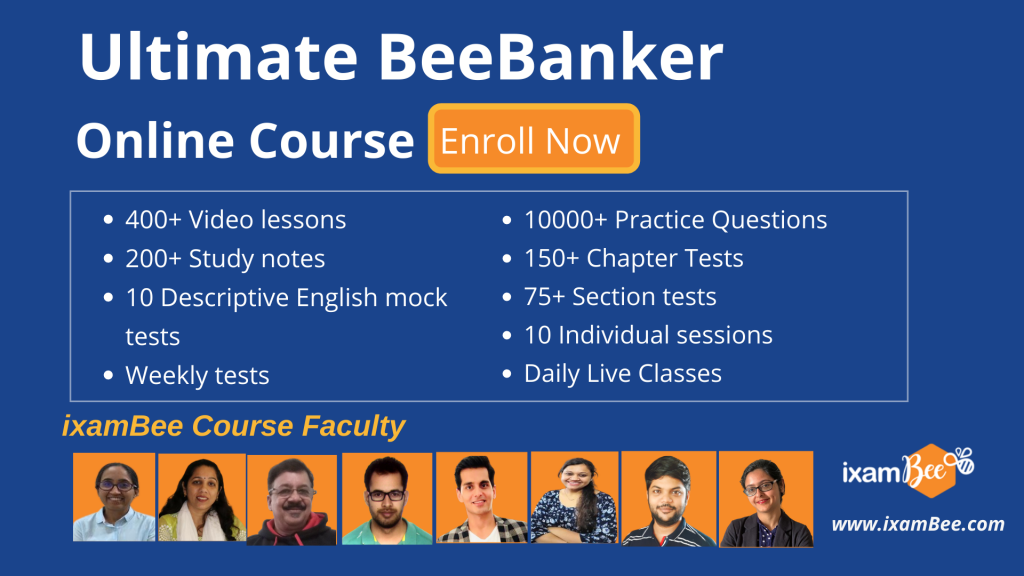 Ultimate BeeBanker

Online Course Enroll Now

- 400+ Video lessons
- 200+ Study notes
- 10 Descriptive English mock tests
- Weekly tests

- 10000+ Practice Questions
- 150+ Chapter Tests
- 75+ Section tests
- 10 Individual sessions
- Daily Live Classes

ixamBee Course Faculty

ixamBee

www.ixamBee.com